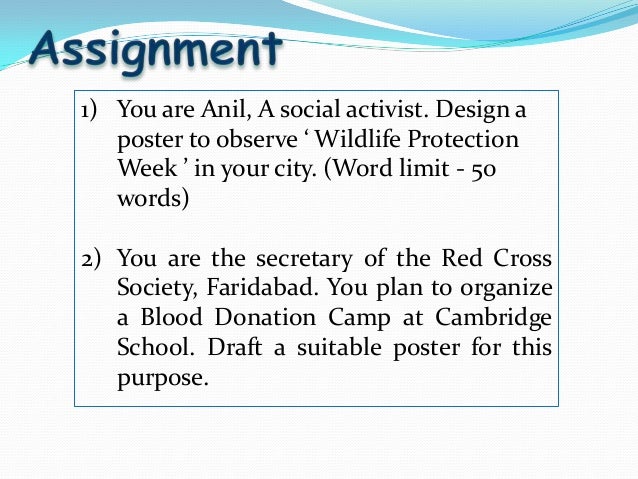 Assignment

1) You are Anil, A social activist. Design a poster to observe ‘ Wildlife Protection Week ’ in your city. (Word limit - 50 words)

2) You are the secretary of the Red Cross Society, Faridabad. You plan to organize a Blood Donation Camp at Cambridge School. Draft a suitable poster for this purpose.